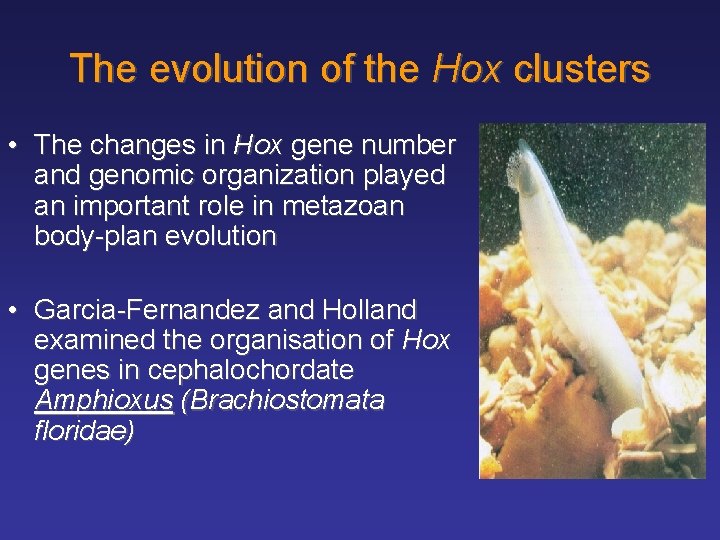 The evolution of the Hox clusters

• The changes in Hox gene number and genomic organization played an important role in metazoan body-plan evolution

• Garcia-Fernandez and Holland examined the organisation of Hox genes in cephalochordate Amphioxus (Brachiostomata floridae)